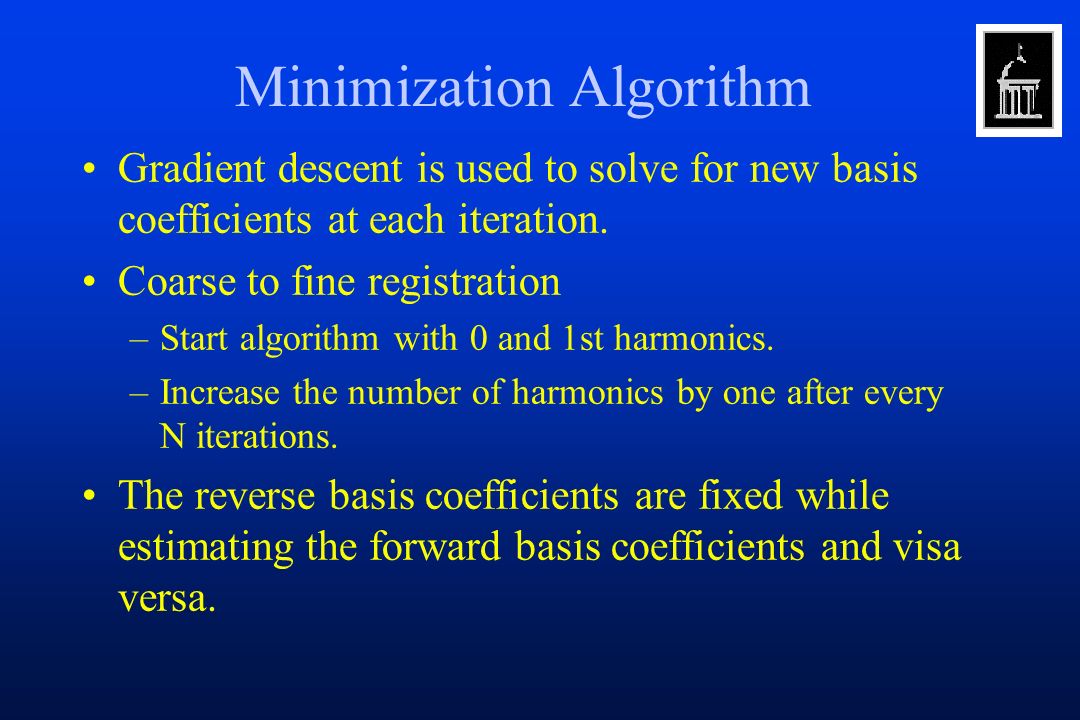 Minimization Algorithm

• Gradient descent is used to solve for new basis coefficients at each iteration.

• Coarse to fine registration

– Start algorithm with 0 and 1st harmonics.

– Increase the number of harmonics by one after every N iterations.

• The reverse basis coefficients are fixed while estimating the forward basis coefficients and visa versa.